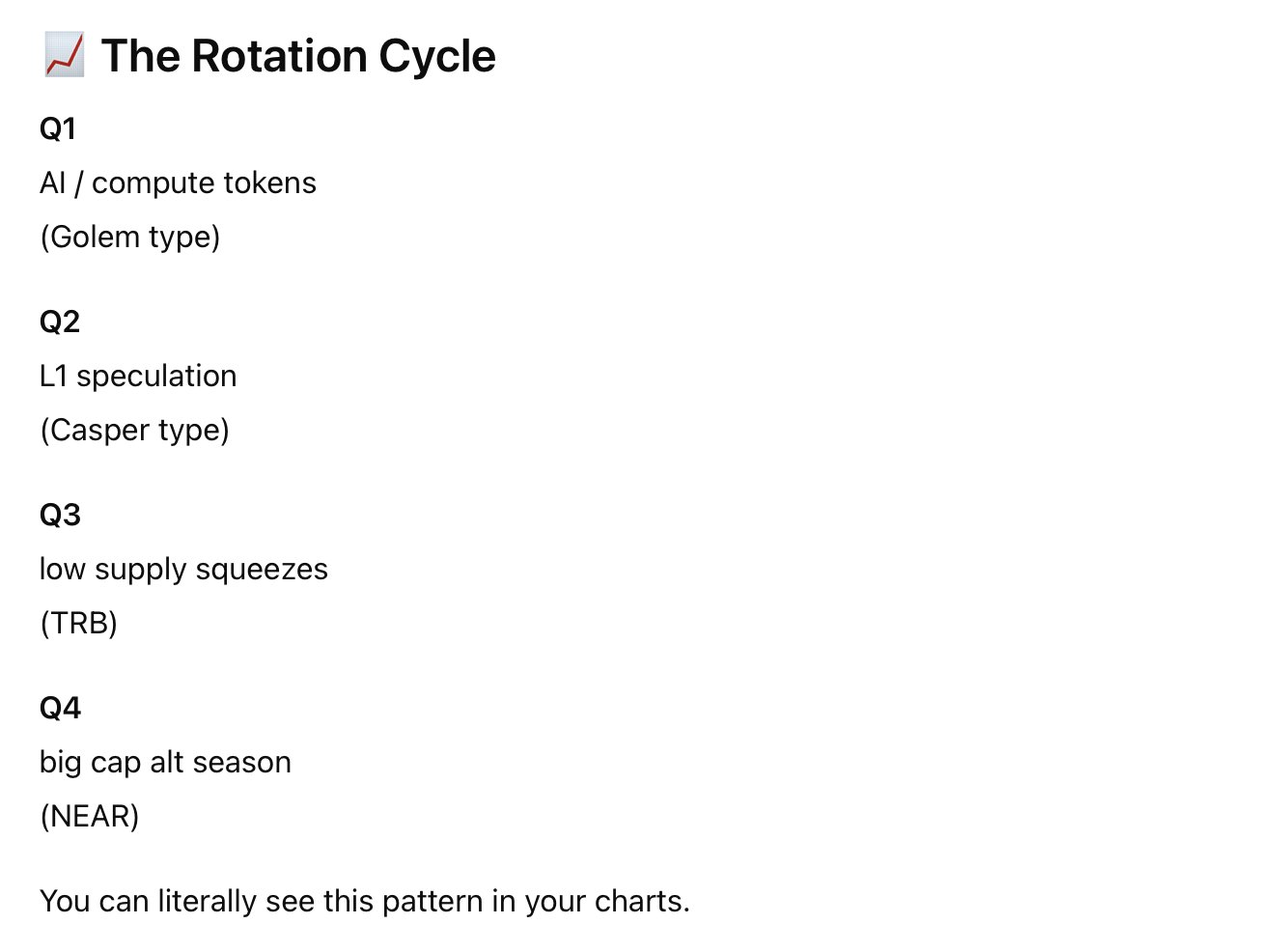 📈 The Rotation Cycle

Q1
AI / compute tokens
(Golem type)

Q2
L1 speculation
(Casper type)

Q3
low supply squeezes
(TRB)

Q4
big cap alt season
(NEAR)

You can literally see this pattern in your charts.